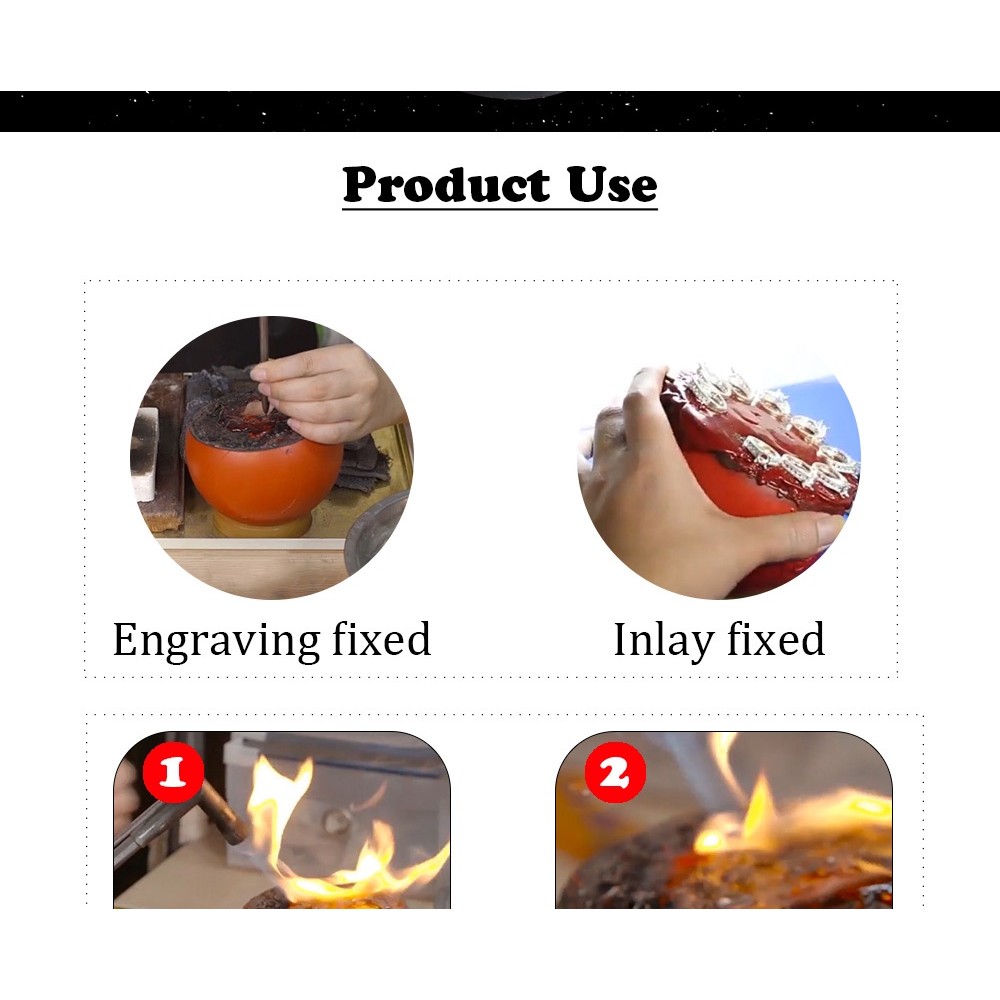 Product Use

Engraving fixed

Inlay fixed

1

2